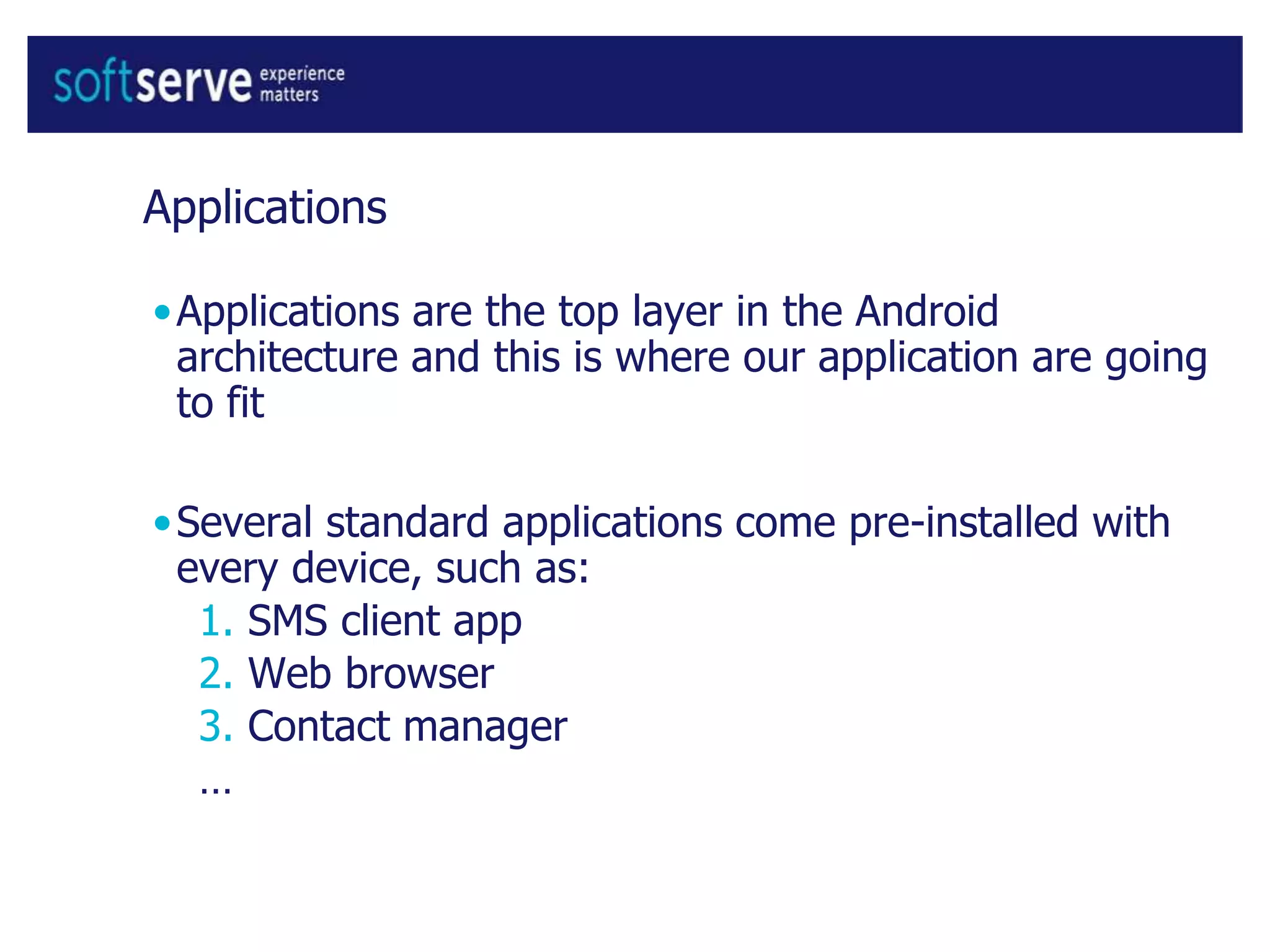 softserve experience matters

Applications

• Applications are the top layer in the Android architecture and this is where our application are going to fit

• Several standard applications come pre-installed with every device, such as:
1. SMS client app
2. Web browser
3. Contact manager
…